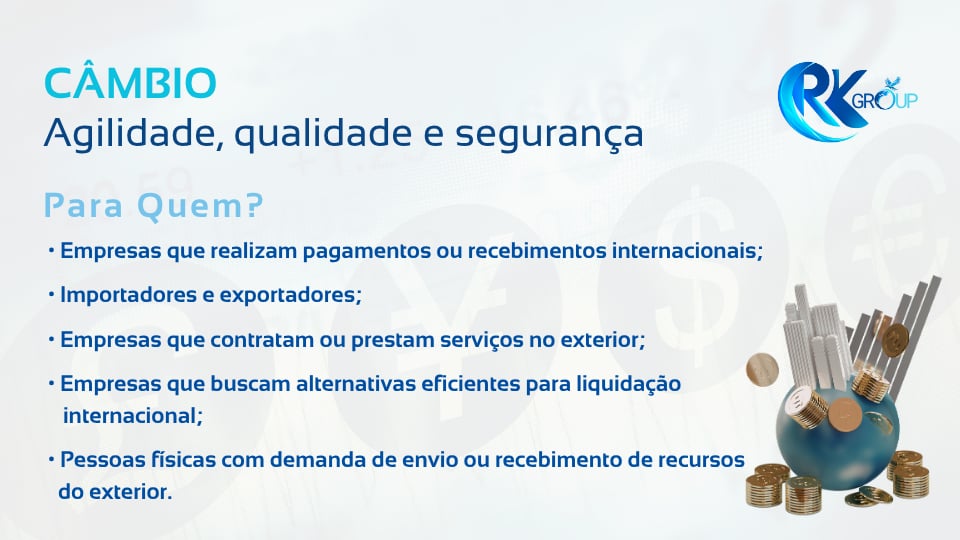 CÂMBIO
Agilidade, qualidade e segurança

RK GROUP

Para Quem?

• Empresas que realizam pagamentos ou recebimentos internacionais;

• Importadores e exportadores;

• Empresas que contratam ou prestam serviços no exterior;

• Empresas que buscam alternativas eficientes para liquidação internacional;

• Pessoas físicas com demanda de envio ou recebimento de recursos do exterior.